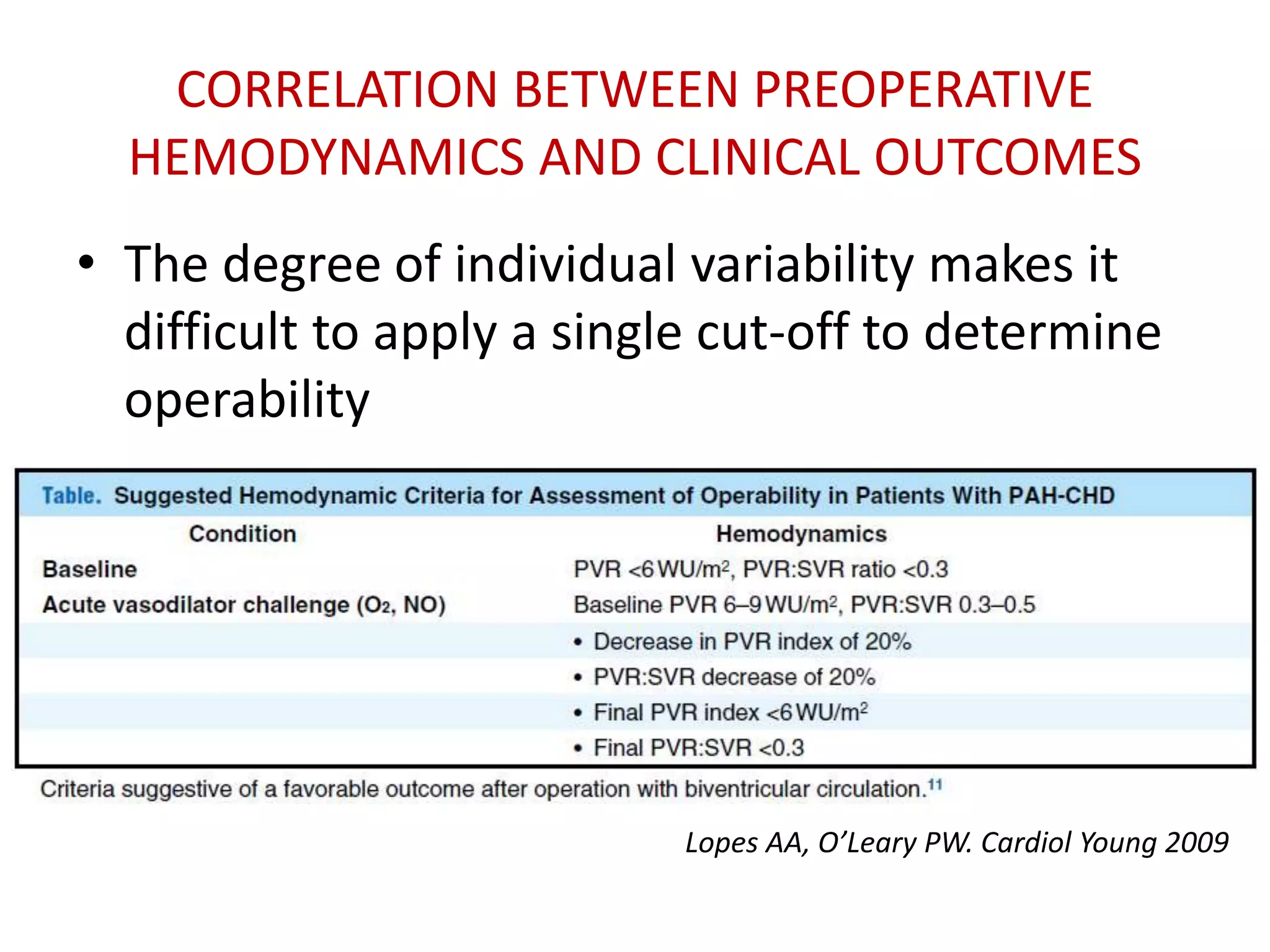 CORRELATION BETWEEN PREOPERATIVE HEMODYNAMICS AND CLINICAL OUTCOMES

• The degree of individual variability makes it difficult to apply a single cut-off to determine operability

Table. Suggested Hemodynamic Criteria for Assessment of Operability in Patients With PAH-CHD

| Condition | Hemodynamics |
|---|---|
| Baseline | PVR <6 WU/m$^2$, PVR:SVR ratio <0.3 |
| Acute vasodilator challenge ($O_2$, NO) | Baseline PVR 6–9 WU/m$^2$, PVR:SVR 0.3–0.5 |
| | • Decrease in PVR index of 20% |
| | • PVR:SVR decrease of 20% |
| | • Final PVR index <6 WU/m$^2$ |
| | • Final PVR:SVR <0.3 |

Criteria suggestive of a favorable outcome after operation with biventricular circulation.$^{11}$

Lopes AA, O'Leary PW. Cardiol Young 2009